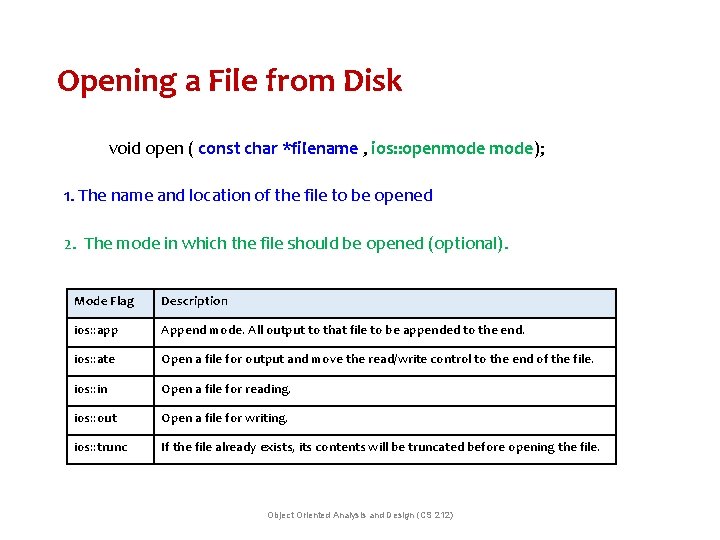 Opening a File from Disk

void open ( const char *filename , ios::openmode mode);

1. The name and location of the file to be opened

2. The mode in which the file should be opened (optional).

| Mode Flag | Description |
|---|---|
| ios::app | Append mode. All output to that file to be appended to the end. |
| ios::ate | Open a file for output and move the read/write control to the end of the file. |
| ios::in | Open a file for reading. |
| ios::out | Open a file for writing. |
| ios::trunc | If the file already exists, its contents will be truncated before opening the file. |

Object Oriented Analysis and Design (CS 212)